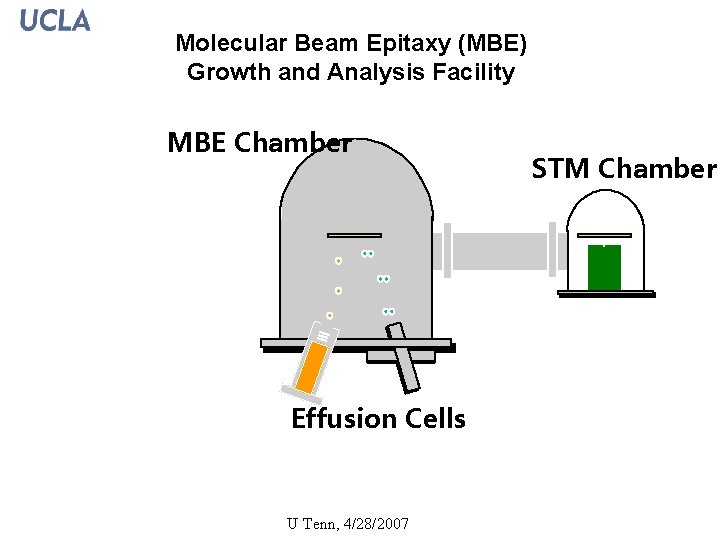 UCLA

Molecular Beam Epitaxy (MBE)
Growth and Analysis Facility

MBE Chamber

STM Chamber

Effusion Cells

U Tenn, 4/28/2007